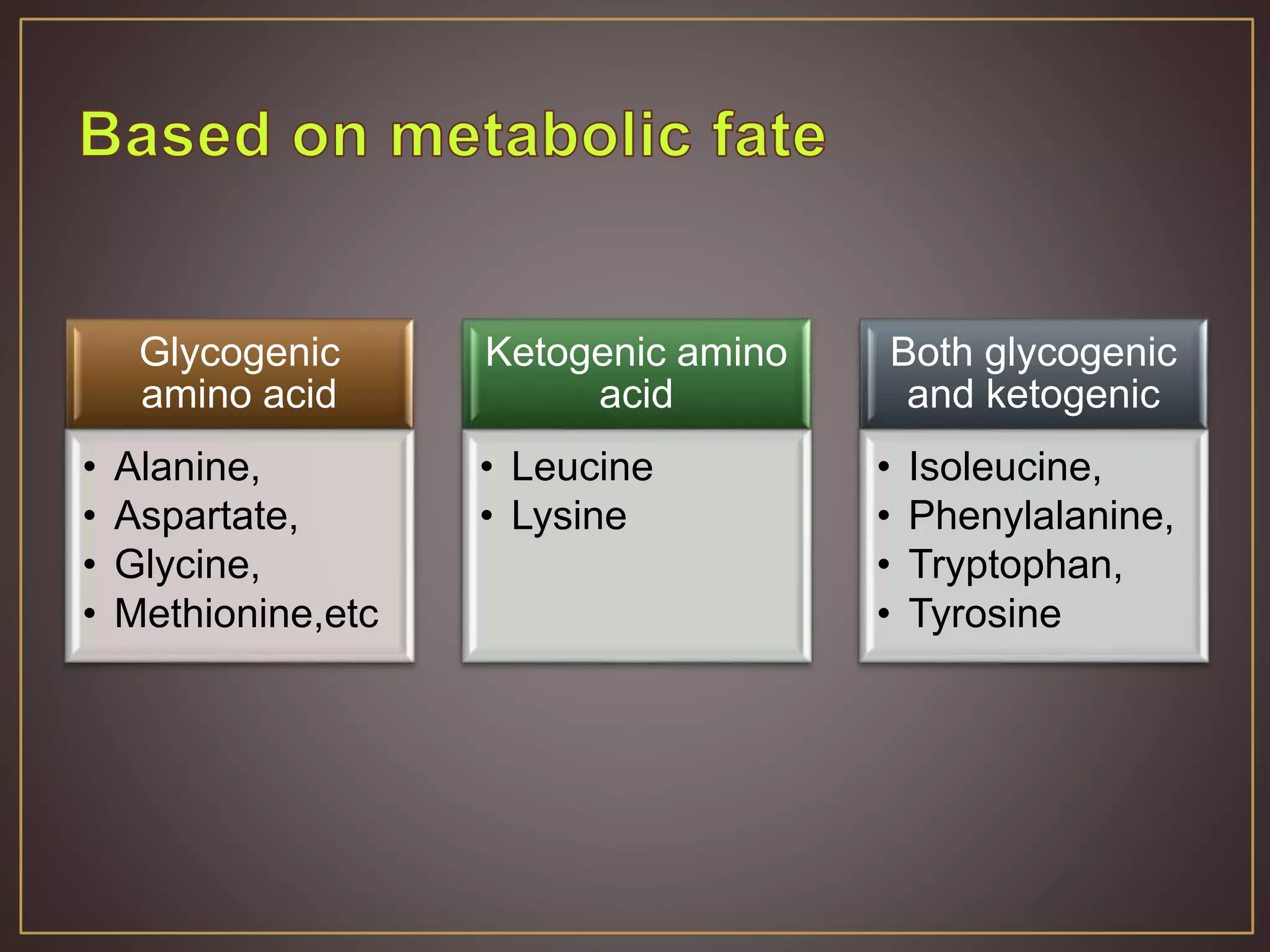 Based on metabolic fate

Glycogenic amino acid

• Alanine,
• Aspartate,
• Glycine,
• Methionine,etc

Ketogenic amino acid

• Leucine
• Lysine

Both glycogenic and ketogenic

• Isoleucine,
• Phenylalanine,
• Tryptophan,
• Tyrosine